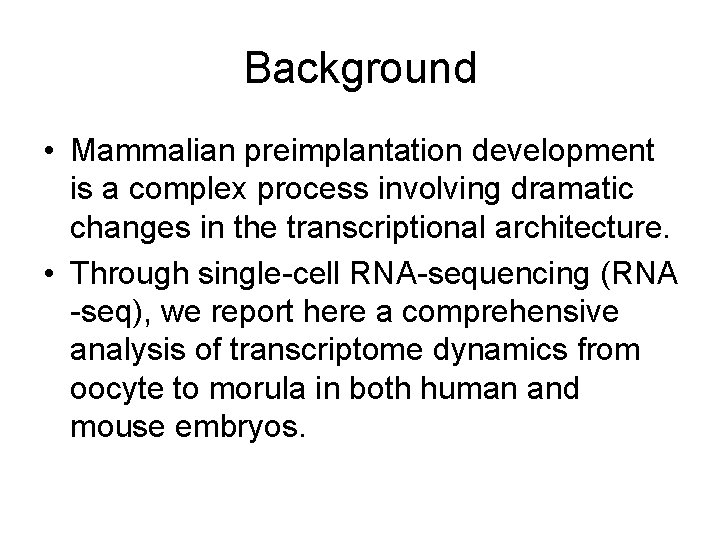 Background

• Mammalian preimplantation development is a complex process involving dramatic changes in the transcriptional architecture.

• Through single-cell RNA-sequencing (RNA -seq), we report here a comprehensive analysis of transcriptome dynamics from oocyte to morula in both human and mouse embryos.